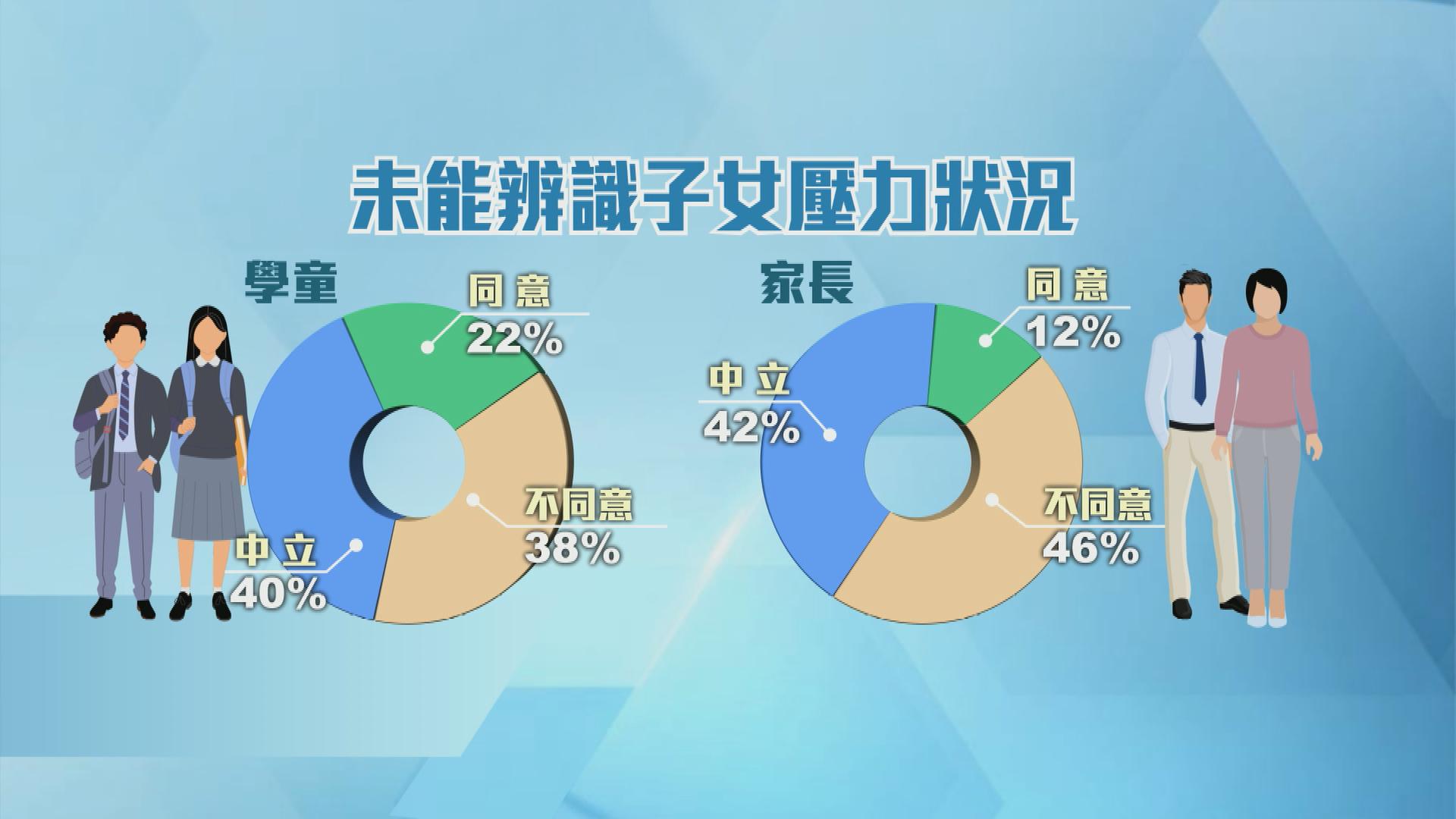 未能辨識子女壓力狀況

學童

同意
22%

不同意
38%

中立
40%

家長

同意
12%

中立
42%

不同意
46%